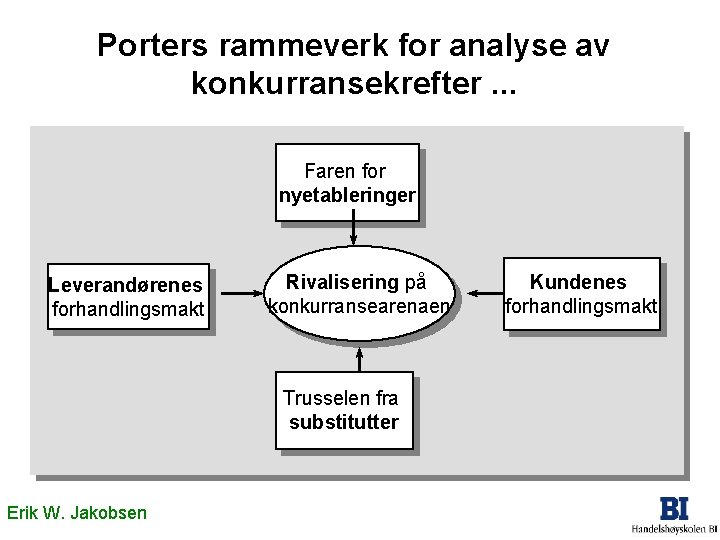 Porters rammeverk for analyse av konkurransekrefter ...

Faren for nyetableringer

Leverandørenes forhandlingsmakt

Rivalisering på konkurransearenaen

Kundenes forhandlingsmakt

Trusselen fra substitutter

Erik W. Jakobsen

BI
Handelshøyskolen BI